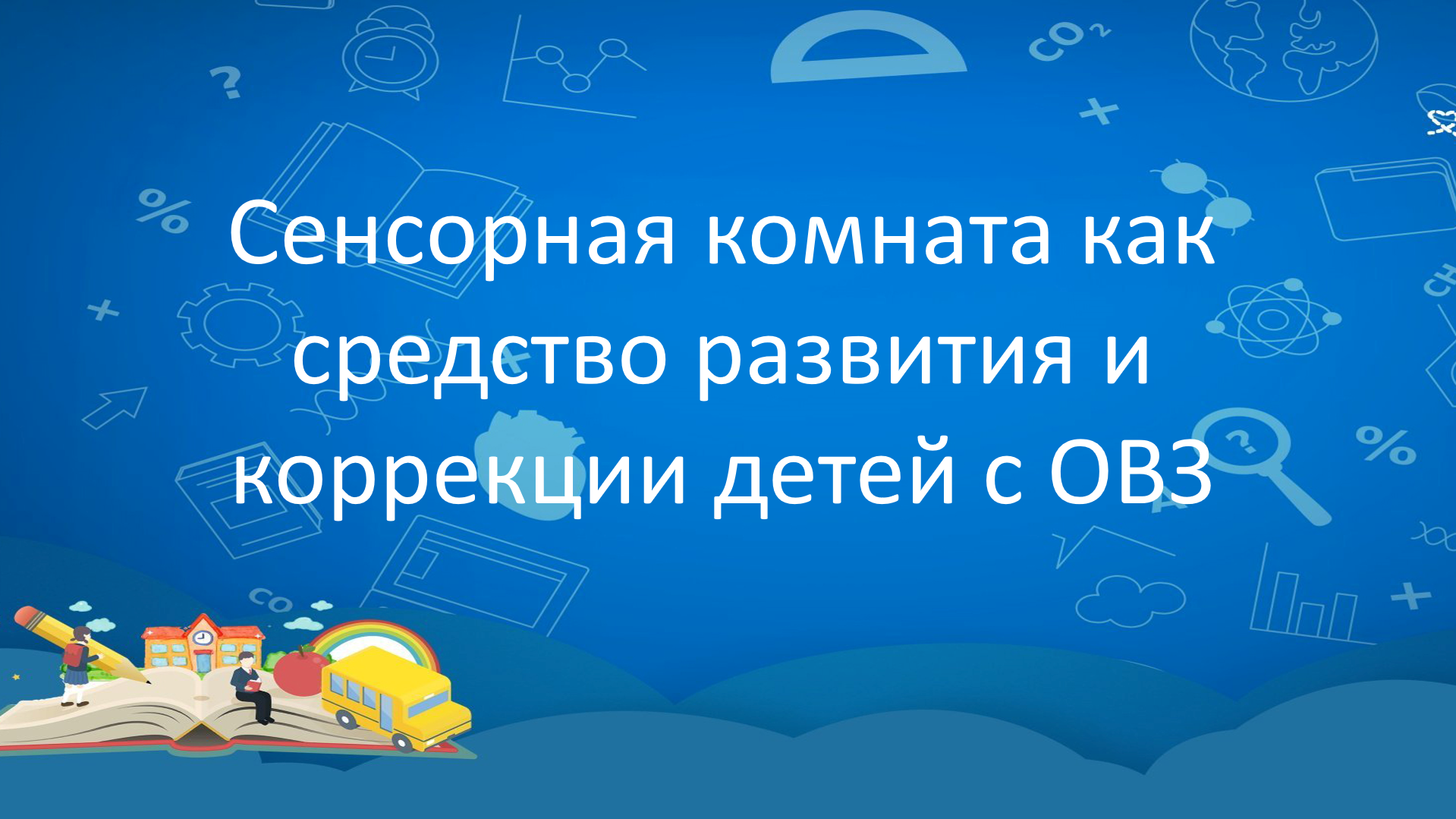 Сенсорная комната как средство развития и коррекции детей с ОВЗ